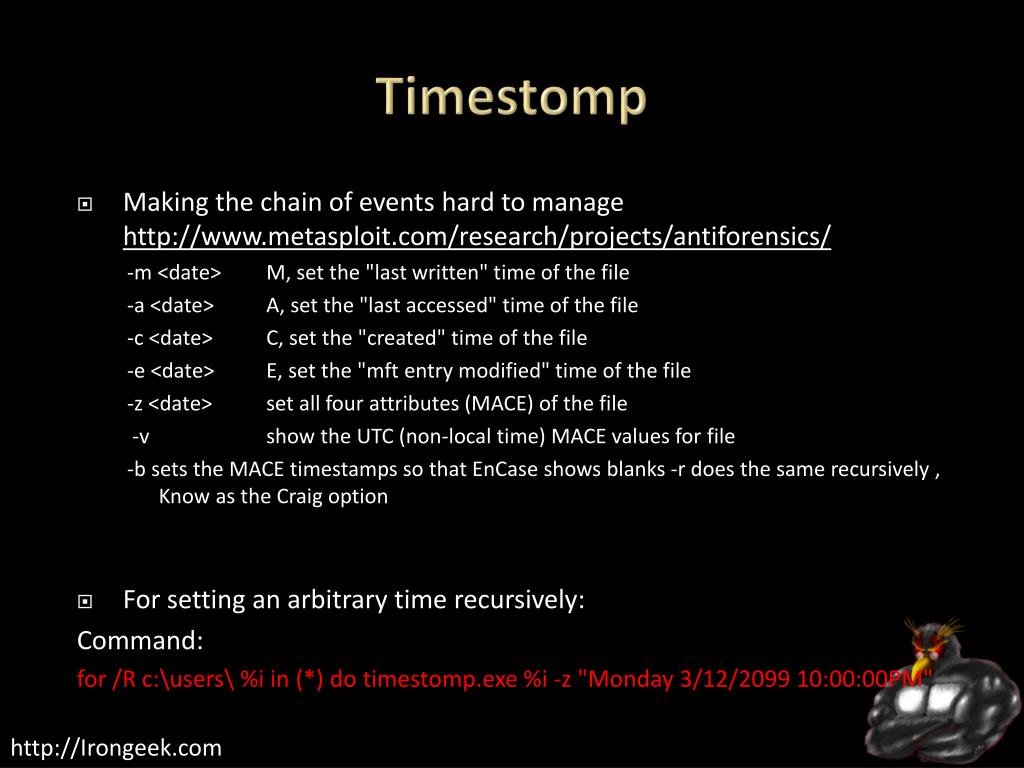 Timestomp

Making the chain of events hard to manage http://www.metasploit.com/research/projects/antiforensics/

-m <date> M, set the "last written" time of the file
-a <date> A, set the "last accessed" time of the file
-c <date> C, set the "created" time of the file
-e <date> E, set the "mft entry modified" time of the file
-z <date> set all four attributes (MACE) of the file
-v show the UTC (non-local time) MACE values for file
-b sets the MACE timestamps so that EnCase shows blanks -r does the same recursively , Know as the Craig option

For setting an arbitrary time recursively:
Command:
for /R c:\users\ %i in (*) do timestomp.exe %i -z "Monday 3/12/2099 10:00:00PM"

http://Irongeek.com